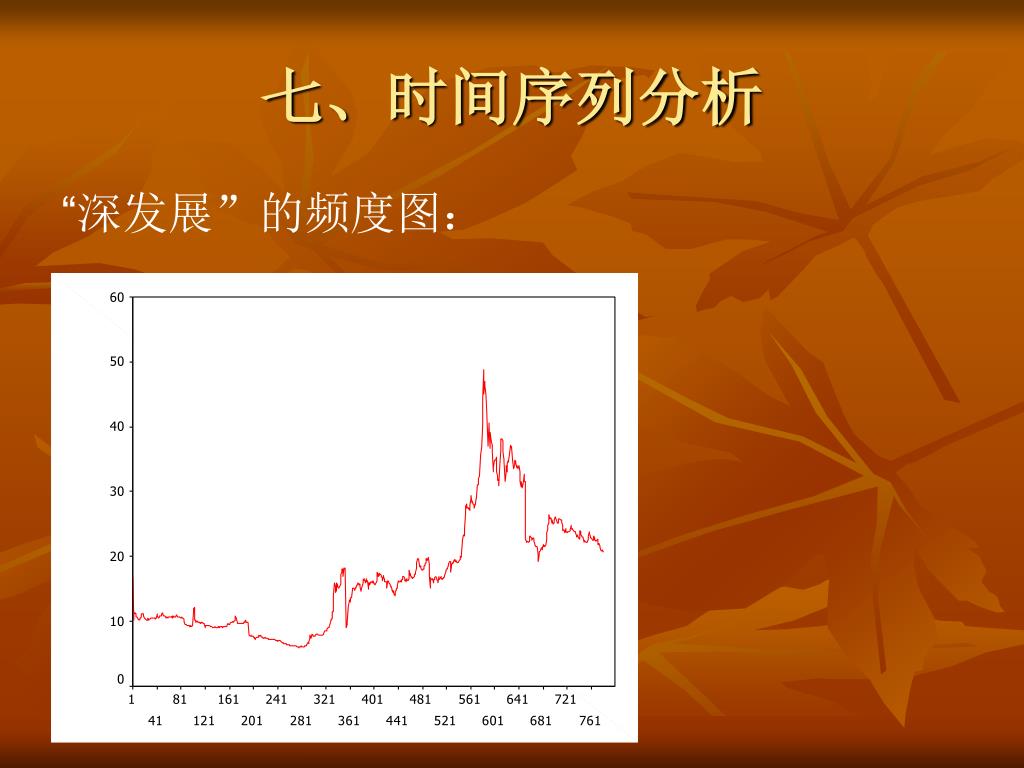 七、时间序列分析

“深发展”的频度图：

60
50
40
30
20
10
0
1 81 161 241 321 401 481 561 641 721
41 121 201 281 361 441 521 601 681 761